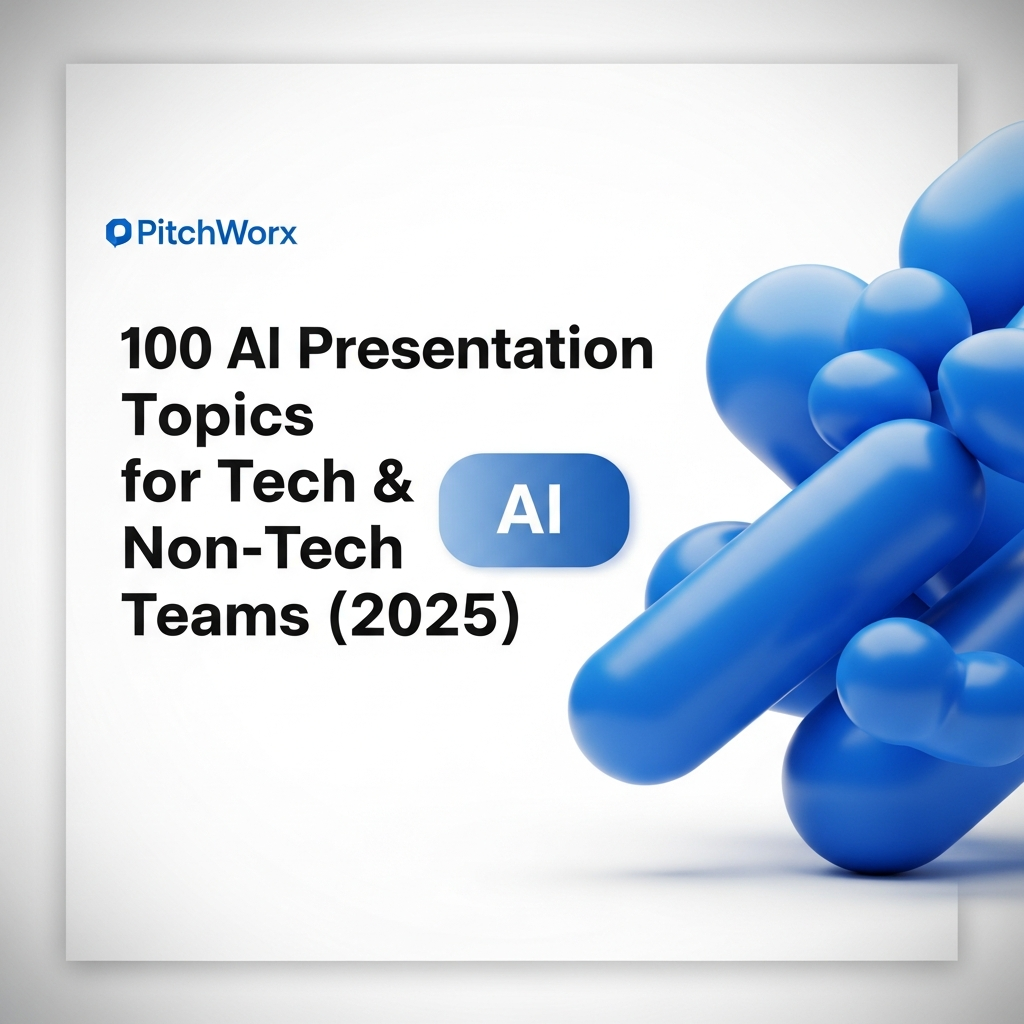 PitchWorx

100 AI Presentation Topics for Tech & Non-Tech Teams (2025)

AI